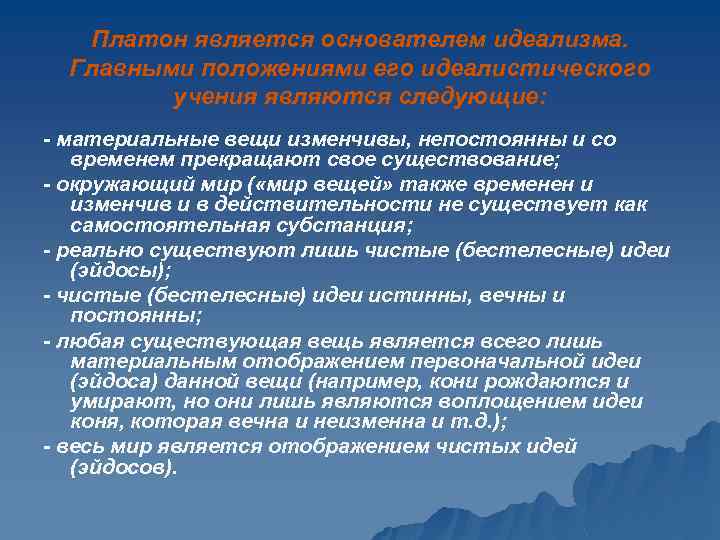 Платон является основателем идеализма. Главными положениями его идеалистического учения являются следующие:

- материальные вещи изменчивы, непостоянны и со временем прекращают свое существование;

- окружающий мир («мир вещей» также временен и изменчив и в действительности не существует как самостоятельная субстанция;

- реально существуют лишь чистые (бестелесные) идеи (эйдосы);

- чистые (бестелесные) идеи истинны, вечны и постоянны;

- любая существующая вещь является всего лишь материальным отображением первоначальной идеи (эйдоса) данной вещи (например, кони рождаются и умирают, но они лишь являются воплощением идеи коня, которая вечна и неизменна и т.д.);

- весь мир является отображением чистых идей (эйдосов).